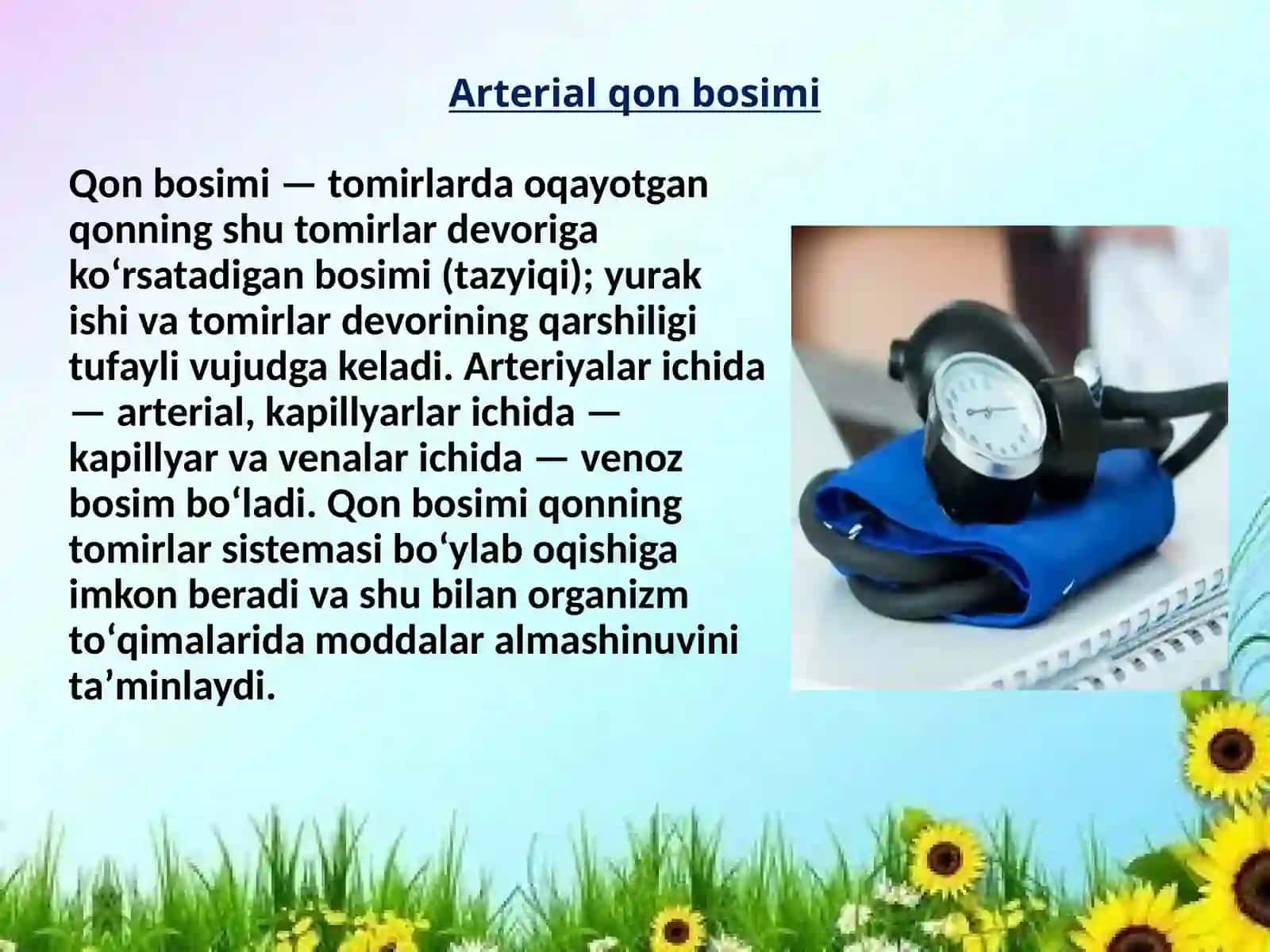 Arterial qon bosimi

Qon bosimi — tomirlarda oqayotgan qonning shu tomirlar devoriga koʻrsatadigan bosimi (tazyiqi); yurak ishi va tomirlar devorining qarshiligi tufayli vujudga keladi. Arteriyalar ichida — arterial, kapillyarlar ichida — kapillyar va venalar ichida — venoz bosim boʻladi. Qon bosimi qonning tomirlar sistemasi boʻylab oqishiga imkon beradi va shu bilan organizm toʻqimalarida moddalar almashinuvini ta’minlaydi.